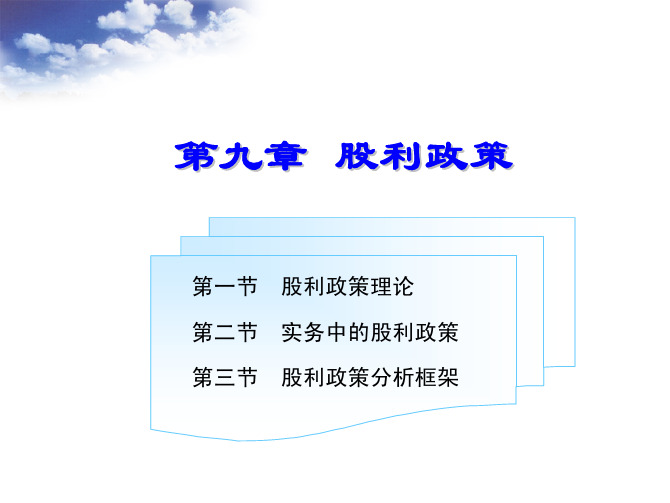 第九章 股利政策

第一节 股利政策理论

第二节 实务中的股利政策

第三节 股利政策分析框架